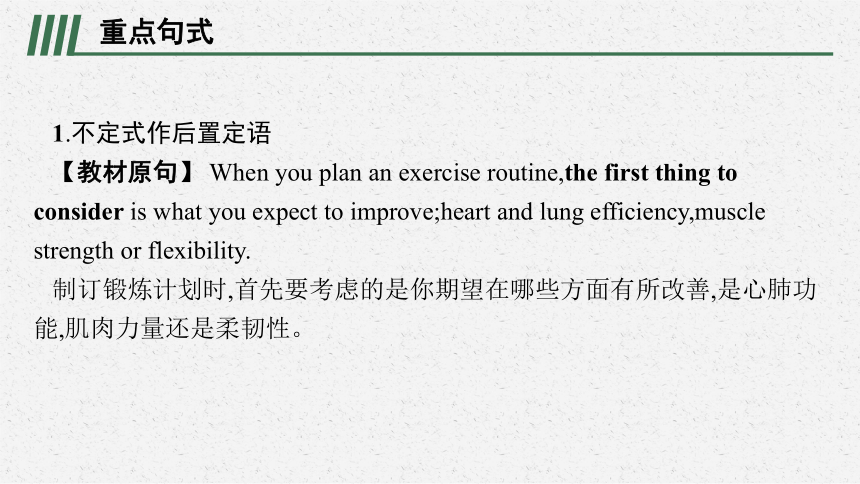 重点句式

1.不定式作后置定语

【教材原句】 When you plan an exercise routine,the first thing to consider is what you expect to improve;heart and lung efficiency,muscle strength or flexibility.

制订锻炼计划时,首先要考虑的是你期望在哪些方面有所改善,是心肺功能,肌肉力量还是柔韧性。